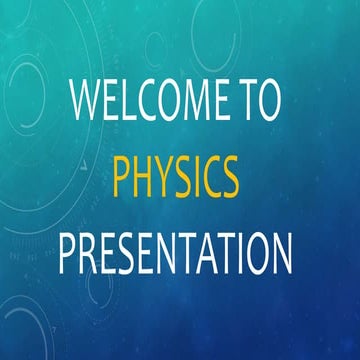 WELCOME TO
PHYSICS
PRESENTATION